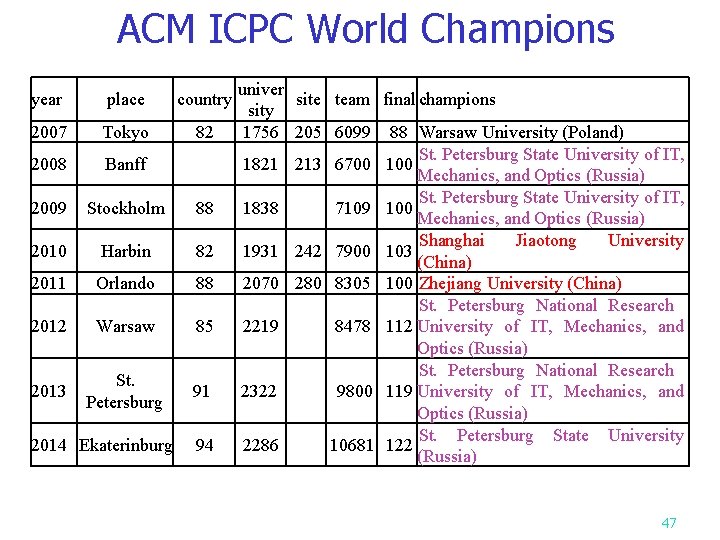 ACM ICPC World Champions

| year | place | country | university | site | team | final | champions |
|---|---|---|---|---|---|---|---|
| 2007 | Tokyo | 82 | 1756 | 205 | 6099 | 88 | Warsaw University (Poland) |
| 2008 | Banff | | 1821 | 213 | 6700 | 100 | St. Petersburg State University of IT, Mechanics, and Optics (Russia) |
| 2009 | Stockholm | 88 | 1838 | | 7109 | 100 | St. Petersburg State University of IT, Mechanics, and Optics (Russia) |
| 2010 | Harbin | 82 | 1931 | 242 | 7900 | 103 | Shanghai Jiaotong University (China) |
| 2011 | Orlando | 88 | 2070 | 280 | 8305 | 100 | Zhejiang University (China) |
| 2012 | Warsaw | 85 | 2219 | | 8478 | 112 | St. Petersburg National Research University of IT, Mechanics, and Optics (Russia) |
| 2013 | St. Petersburg | 91 | 2322 | | 9800 | 119 | St. Petersburg National Research University of IT, Mechanics, and Optics (Russia) |
| 2014 | Ekaterinburg | 94 | 2286 | | 10681 | 122 | St. Petersburg State University (Russia) |

47